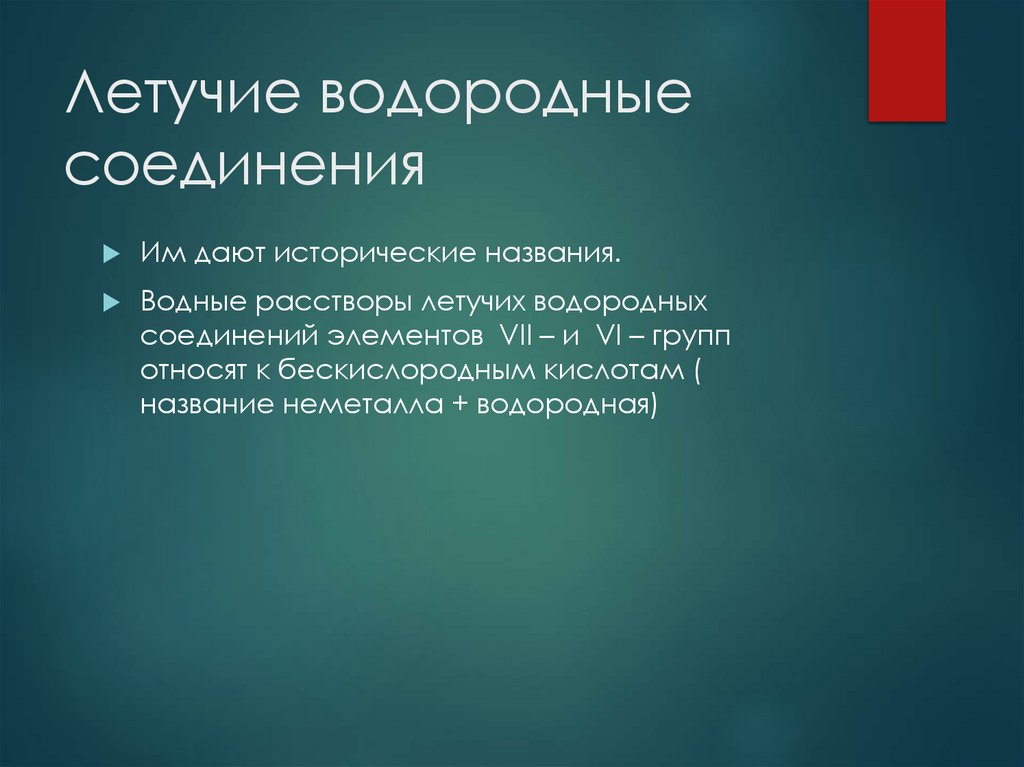 Летучие водородные соединения

Им дают исторические названия.

Водные расстворы летучих водородных соединений элементов VII – и VI – групп относят к бескислородным кислотам ( название неметалла + водородная)